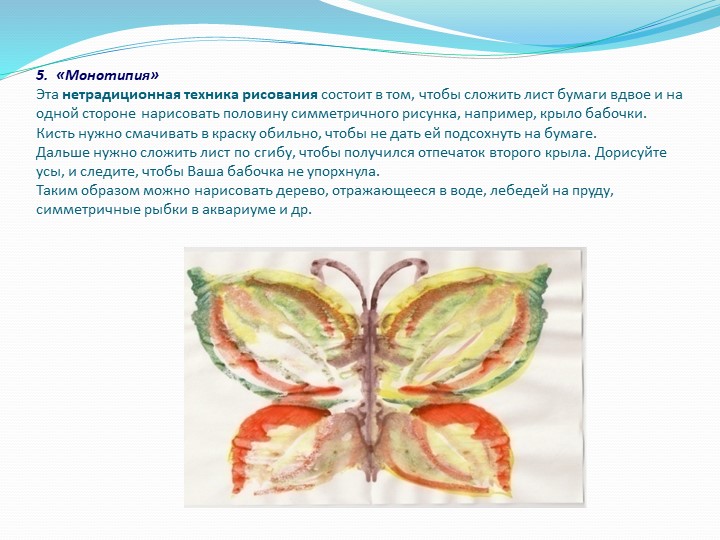 5. «Монотипия»
Эта нетрадиционная техника рисования состоит в том, чтобы сложить лист бумаги вдвое и на одной стороне нарисовать половину симметричного рисунка, например, крыло бабочки.
Кисть нужно смачивать в краску обильно, чтобы не дать ей подсохнуть на бумаге.
Дальше нужно сложить лист по сгибу, чтобы получился отпечаток второго крыла. Дорисуйте усы, и следите, чтобы Ваша бабочка не упорхнула.
Таким образом можно нарисовать дерево, отражающееся в воде, лебедей на пруду, симметричные рыбки в аквариуме и др.